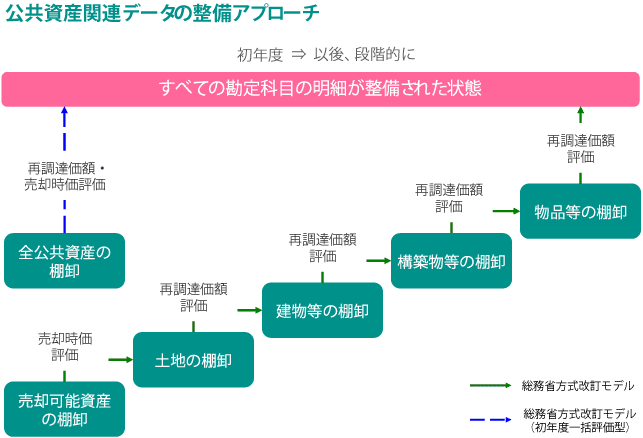 公共資産関連データの整備アプローチ

初年度 ⇒ 以後、段階的に

すべての勘定科目の明細が整備された状態

再調達価額・売却時価評価

全公共資産の棚卸

売却時価評価

売却可能資産の棚卸

再調達価額評価

土地の棚卸

再調達価額評価

建物等の棚卸

再調達価額評価

構築物等の棚卸

再調達価額評価

物品等の棚卸

総務省方式改訂モデル

総務省方式改訂モデル（初年度一括評価型）